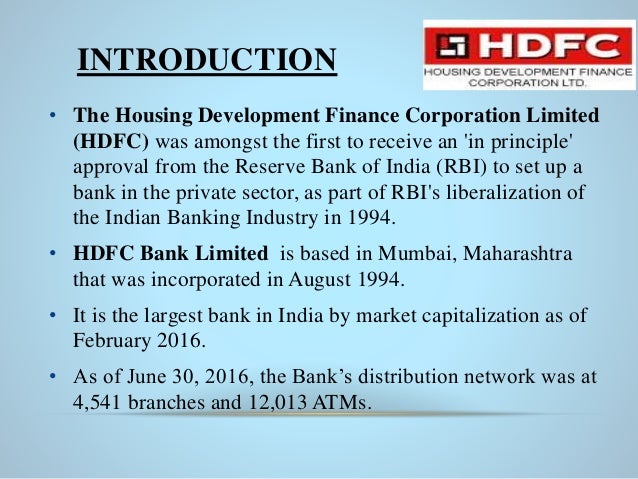 INTRODUCTION

HDFC
HOUSING DEVELOPMENT FINANCE CORPORATION LTD.

• The Housing Development Finance Corporation Limited (HDFC) was amongst the first to receive an 'in principle' approval from the Reserve Bank of India (RBI) to set up a bank in the private sector, as part of RBI's liberalization of the Indian Banking Industry in 1994.

• HDFC Bank Limited is based in Mumbai, Maharashtra that was incorporated in August 1994.

• It is the largest bank in India by market capitalization as of February 2016.

• As of June 30, 2016, the Bank's distribution network was at 4,541 branches and 12,013 ATMs.